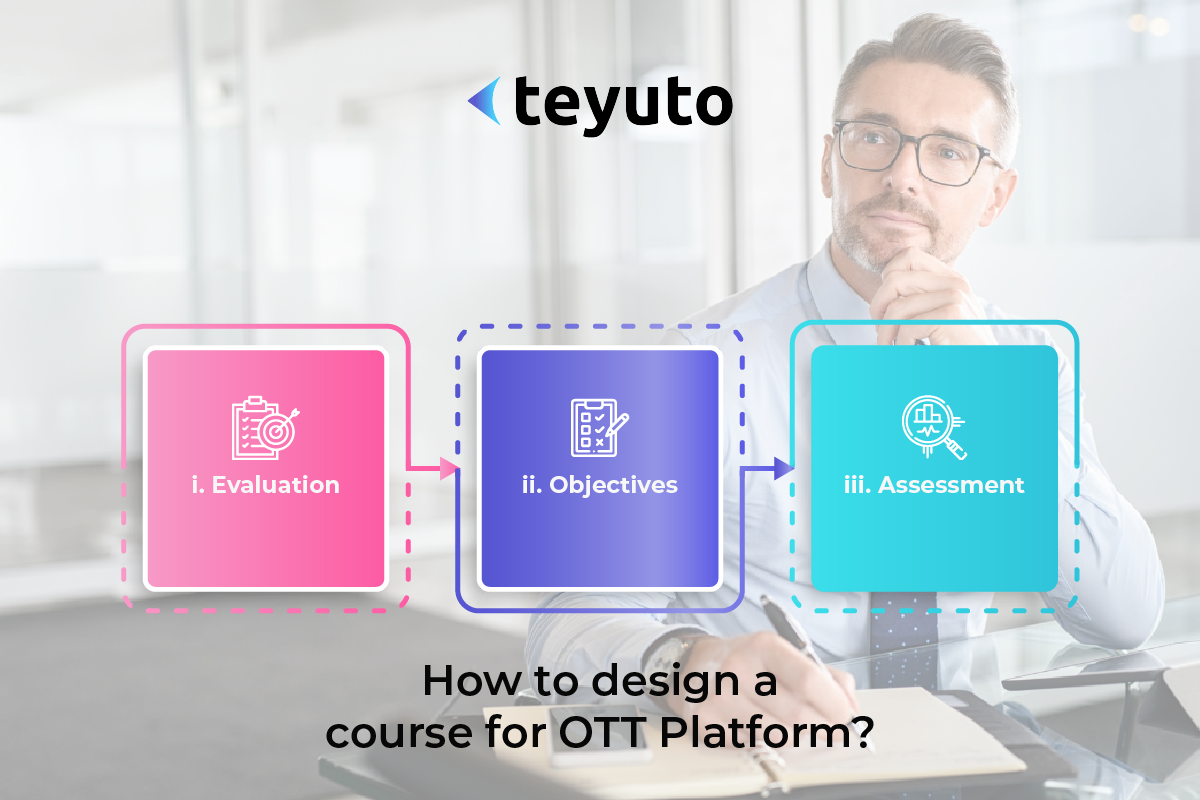 teyuto

i. Evaluation

ii. Objectives

iii. Assessment

How to design a course for OTT Platform?